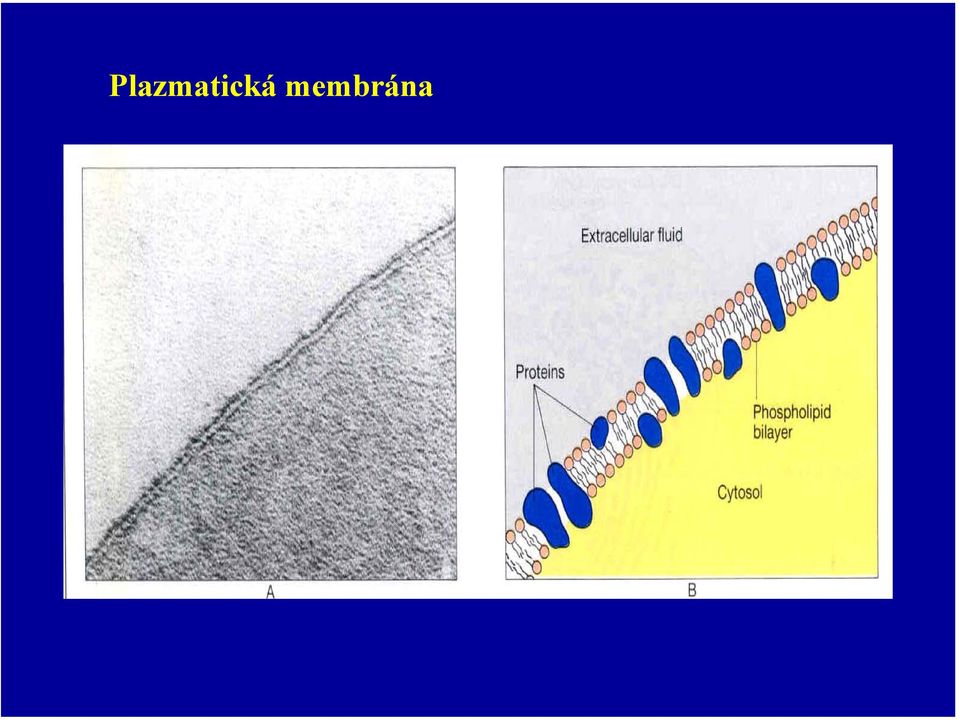 Plazmatická membrána

A

Extracellular fluid

Proteins

Phospholipid bilayer

Cytosol

B